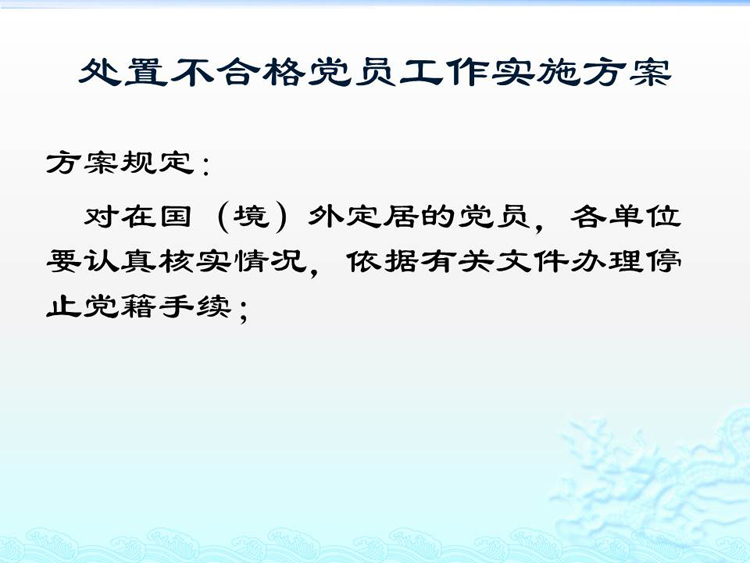 处置不合格党员工作实施方案

方案规定：

对在国（境）外定居的党员，各单位要认真核实情况，依据有关文件办理停止党籍手续；